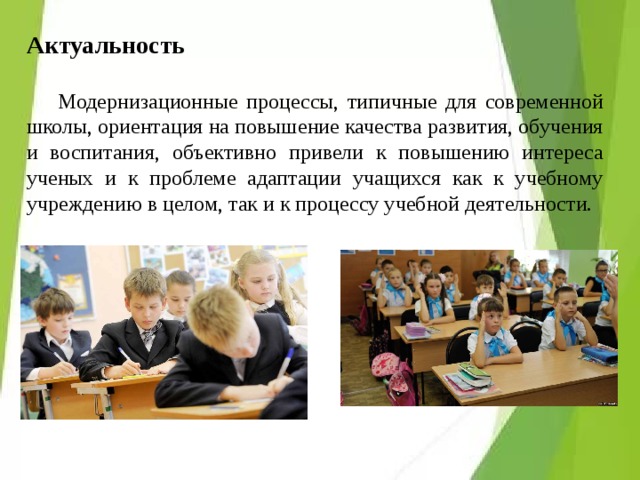 Актуальность

Модернизационные процессы, типичные для современной школы, ориентация на повышение качества развития, обучения и воспитания, объективно привели к повышению интереса ученых и к проблеме адаптации учащихся как к учебному учреждению в целом, так и к процессу учебной деятельности.